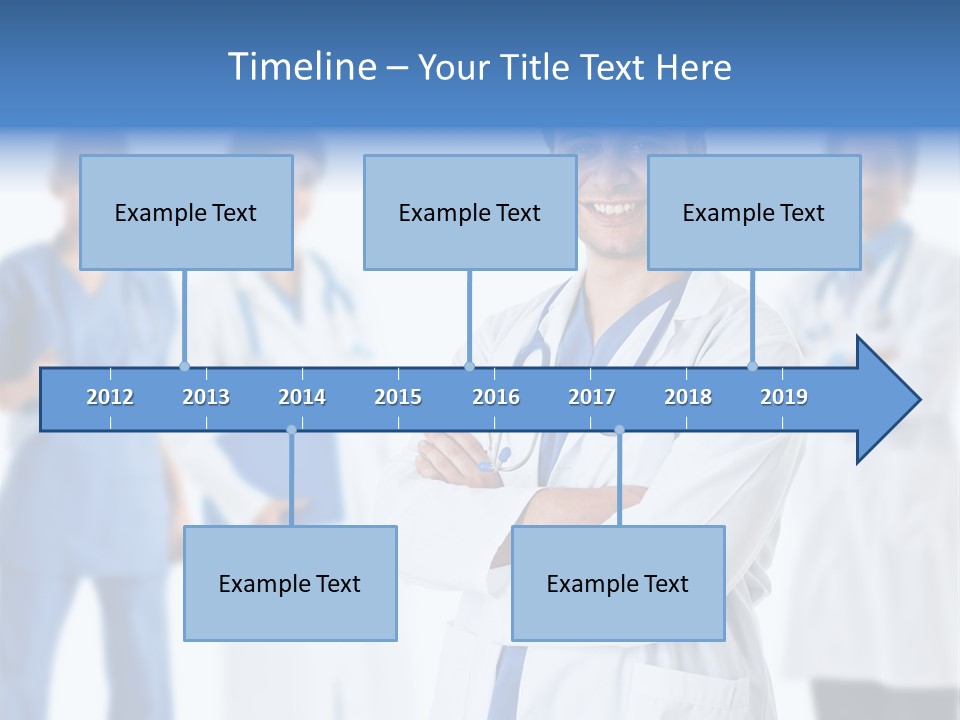 Timeline – Your Title Text Here

Example Text

Example Text

Example Text

2012 2013 2014 2015 2016 2017 2018 2019

Example Text

Example Text